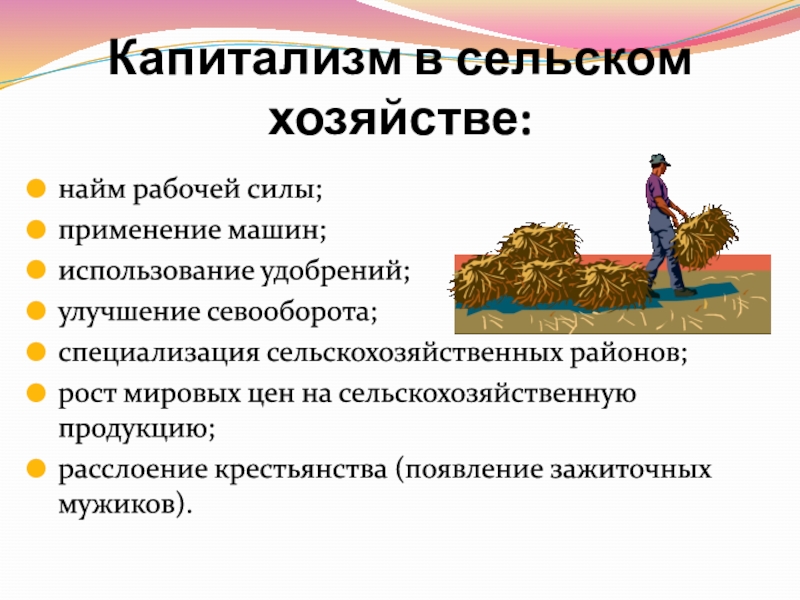 Капитализм в сельском хозяйстве:

- найм рабочей силы;
- применение машин;
- использование удобрений;
- улучшение севооборота;
- специализация сельскохозяйственных районов;
- рост мировых цен на сельскохозяйственную продукцию;
- расслоение крестьянства (появление зажиточных мужиков).